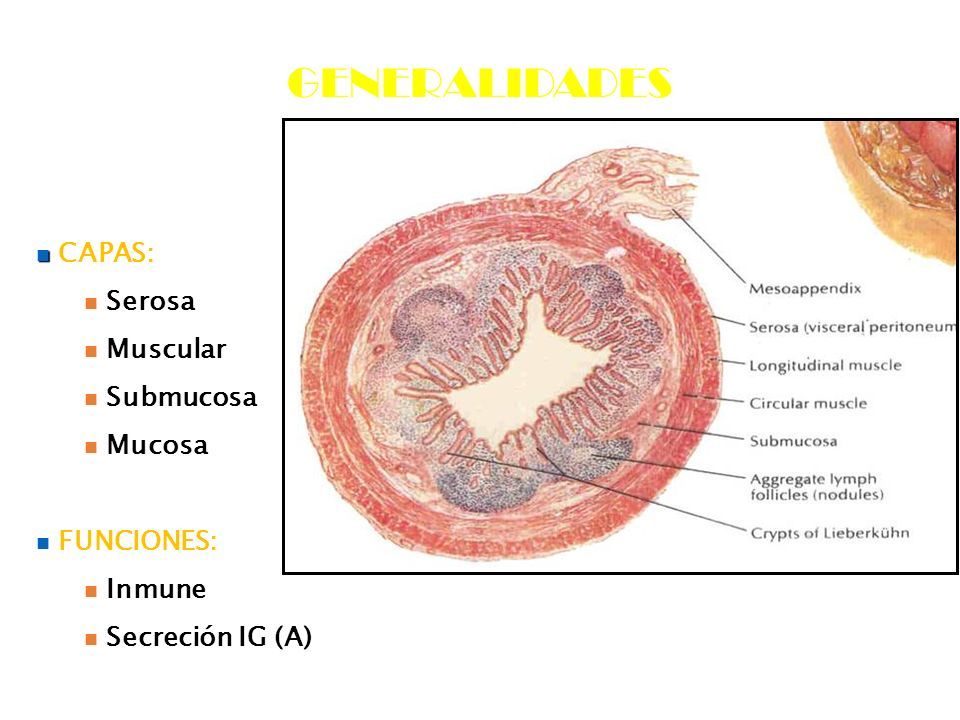 GENERALIDADES

CAPAS:
Serosa
Muscular
Submucosa
Mucosa

FUNCIONES:
Inmune
Secreción IG (A)

Mesoappendix
Serosa (visceral peritoneum
Longitudinal muscle
Circular muscle
Submucosa
Aggregate lymph follicles (nodules)
Crypts of Lieberkühn